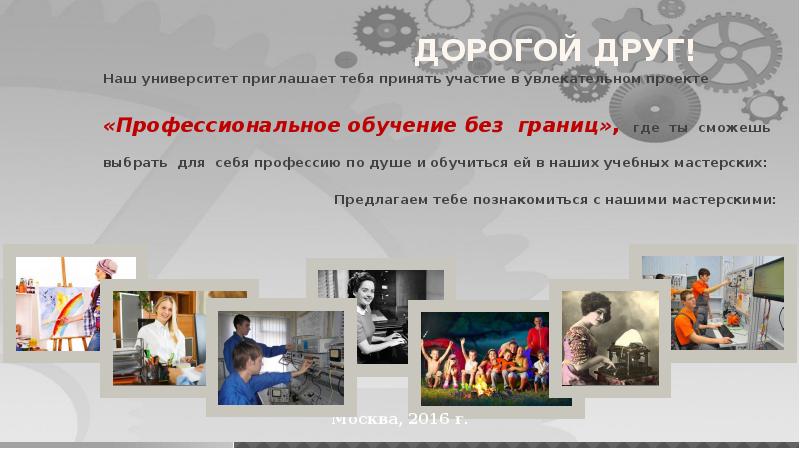 ДОРОГОЙ ДРУГ!

Наш университет приглашает тебя принять участие в увлекательном проекте

«Профессиональное обучение без границ», где ты сможешь выбрать для себя профессию по душе и обучиться ей в наших учебных мастерских:

Предлагаем тебе познакомиться с нашими мастерскими:

Москва, 2016 г.